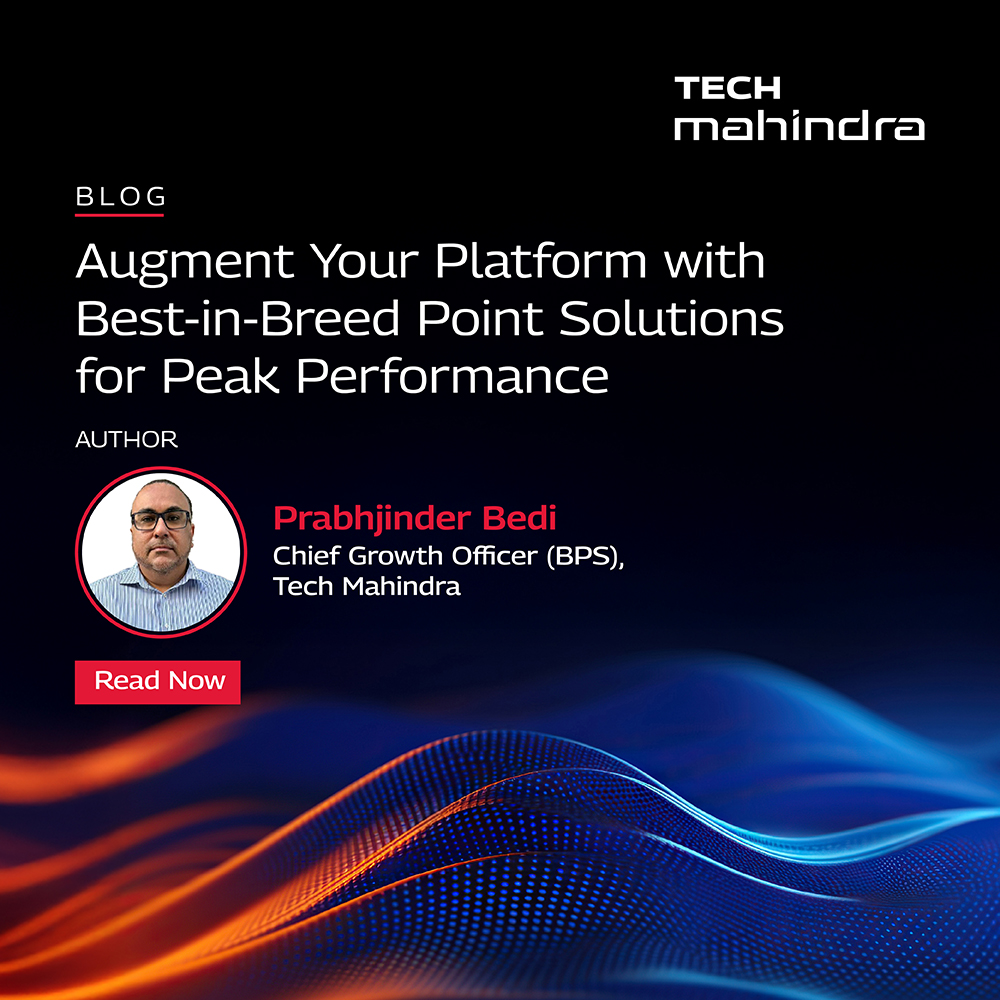 TECH
mahindra

BLOG

Augment Your Platform with Best-in-Breed Point Solutions for Peak Performance

AUTHOR

Prabhjinder Bedi
Chief Growth Officer (BPS), Tech Mahindra

Read Now